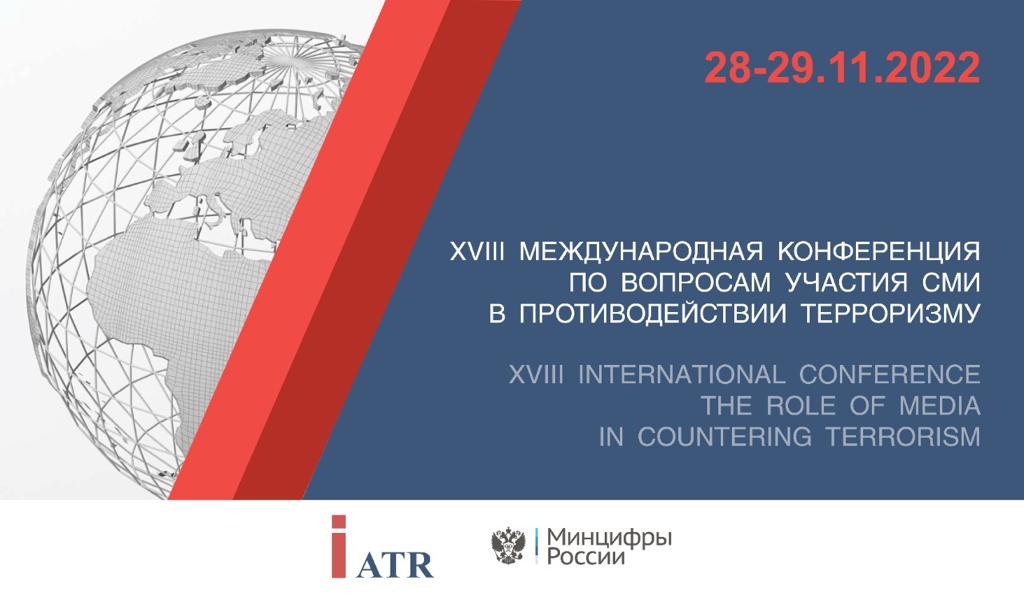 28-29.11.2022

XVIII МЕЖДУНАРОДНАЯ КОНФЕРЕНЦИЯ ПО ВОПРОСАМ УЧАСТИЯ СМИ В ПРОТИВОДЕЙСТВИИ ТЕРРОРИЗМУ

XVIII INTERNATIONAL CONFERENCE THE ROLE OF MEDIA IN COUNTERING TERRORISM

iATR

Минцифры России